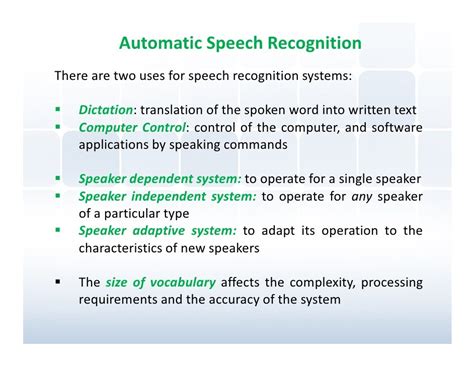 Automatic Speech Recognition

There are two uses for speech recognition systems:

▪ Dictation: translation of the spoken word into written text
▪ Computer Control: control of the computer, and software applications by speaking commands

▪ Speaker dependent system: to operate for a single speaker
▪ Speaker independent system: to operate for any speaker of a particular type
▪ Speaker adaptive system: to adapt its operation to the characteristics of new speakers

▪ The size of vocabulary affects the complexity, processing requirements and the accuracy of the system